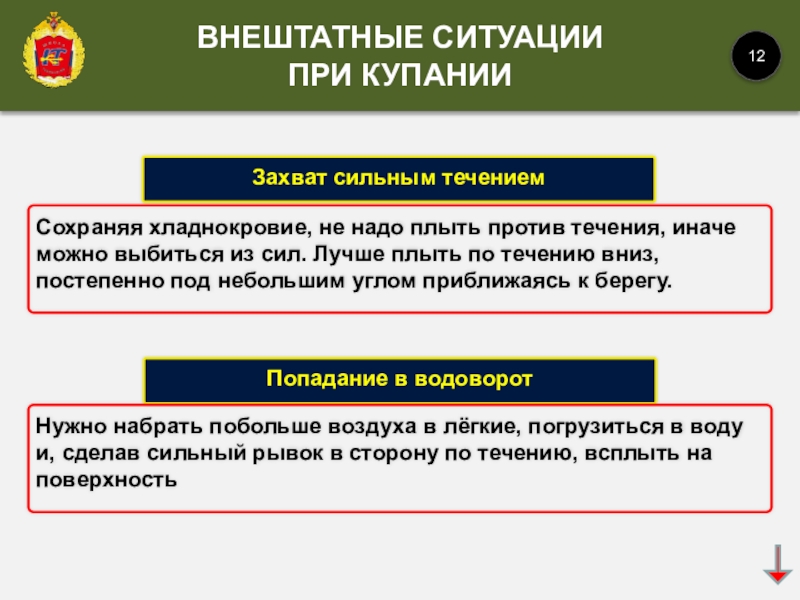 ВНЕШТАТНЫЕ СИТУАЦИИ ПРИ КУПАНИИ

12

Захват сильным течением

Сохраняя хладнокровие, не надо плыть против течения, иначе можно выбиться из сил. Лучше плыть по течению вниз, постепенно под небольшим углом приближаясь к берегу.

Попадание в водоворот

Нужно набрать побольше воздуха в лёгкие, погрузиться в воду и, сделав сильный рывок в сторону по течению, всплыть на поверхность